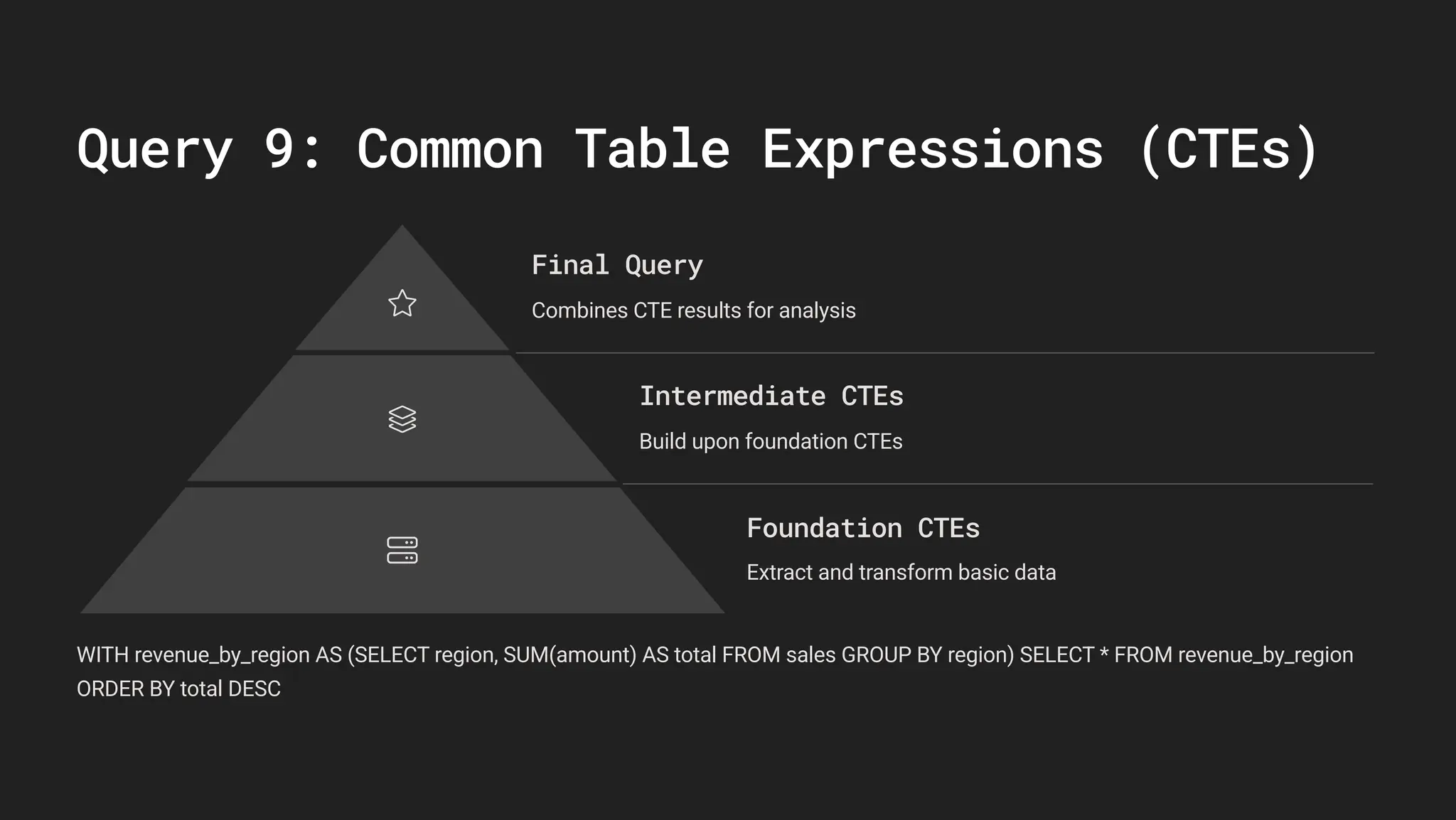 Query 9: Common Table Expressions (CTEs)

Final Query

Combines CTE results for analysis

Intermediate CTEs

Build upon foundation CTEs

Foundation CTEs

Extract and transform basic data

WITH revenue_by_region AS (SELECT region, SUM(amount) AS total FROM sales GROUP BY region) SELECT * FROM revenue_by_region ORDER BY total DESC